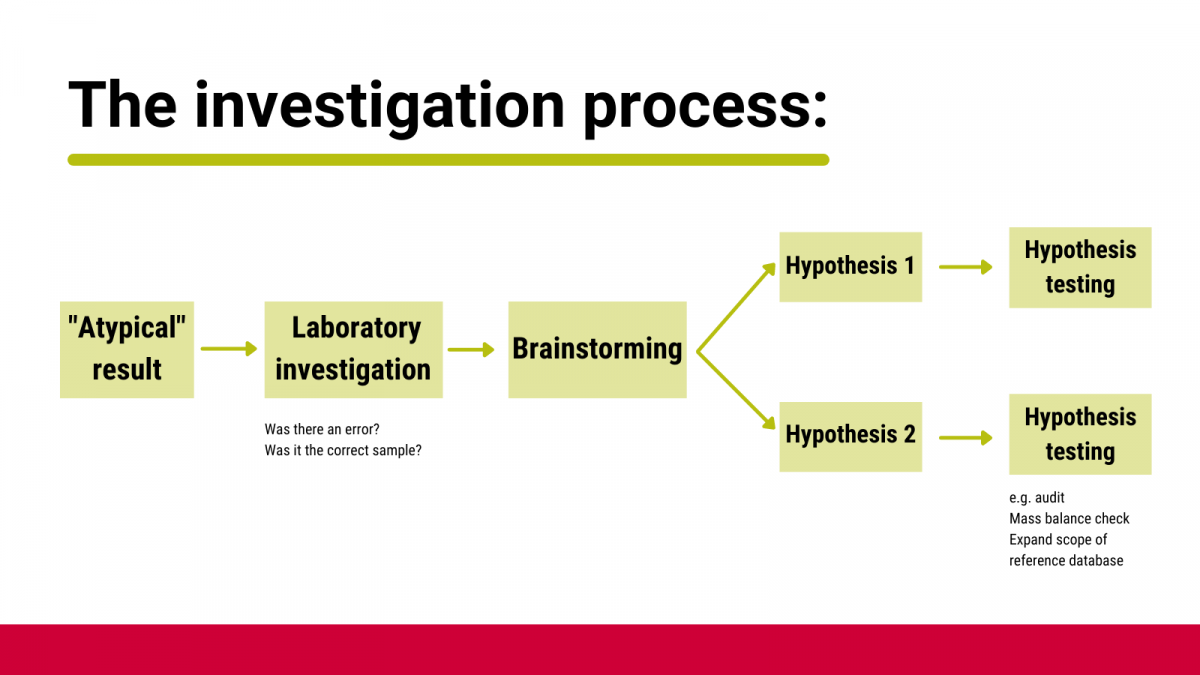 The investigation process:

"Atypical" result

Laboratory investigation

Was there an error?
Was it the correct sample?

Brainstorming

Hypothesis 1

Hypothesis testing

Hypothesis 2

Hypothesis testing

e.g. audit
Mass balance check
Expand scope of reference database